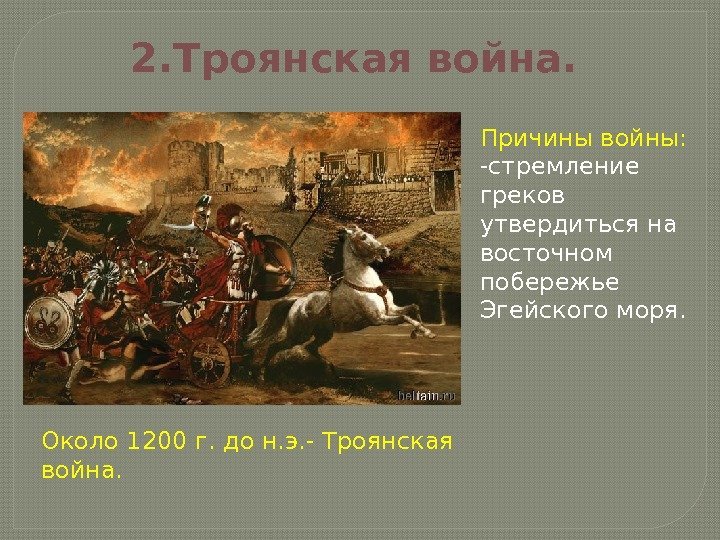 2.Троянская война.

Причины войны:
-стремление греков утвердиться на восточном побережье Эгейского моря.

beltain.ru

Около 1200 г. до н.э.- Троянская война.